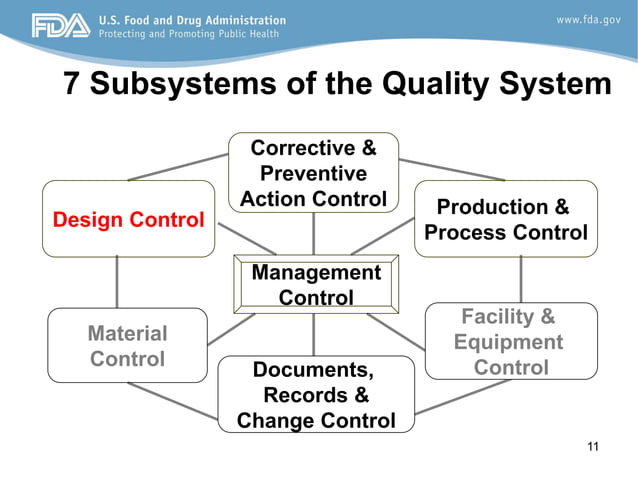 FDA U.S. Food and Drug Administration
Protecting and Promoting Public Health

www.fda.gov

7 Subsystems of the Quality System

Corrective & Preventive Action Control

Design Control

Production & Process Control

Management Control

Material Control

Facility & Equipment Control

Documents, Records & Change Control

11